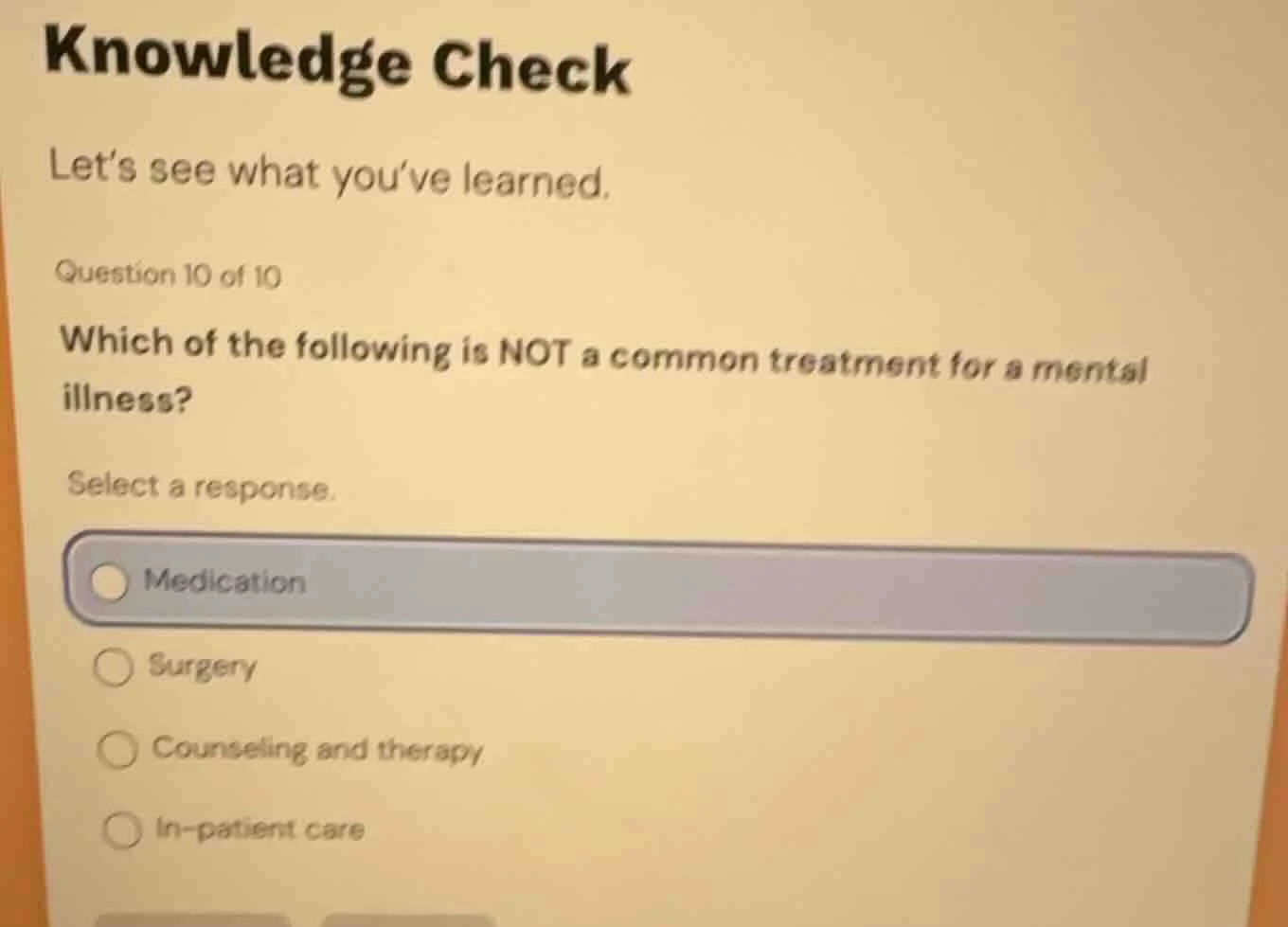 Knowledge Check

Let's see what you've learned.

Question 10 of 10

Which of the following is NOT a common treatment for a mental illness?

Select a response.

Medication

Surgery

Counseling and therapy

In-patient care